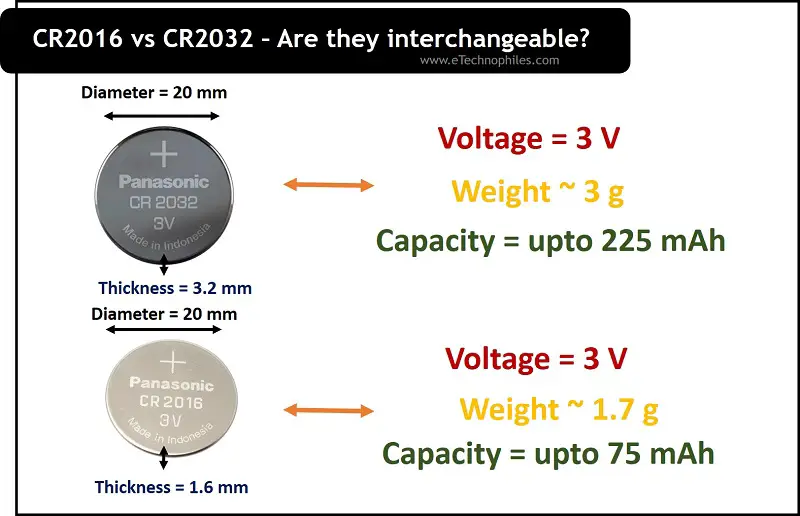 CR2016 vs CR2032 – Are they interchangeable?

www.eTechnophiles.com

Diameter = 20 mm

+
Panasonic
CR 2032
3V
Made in Indonesia

Thickness = 3.2 mm

Voltage = 3 V

Weight ~ 3 g

Capacity = upto 225 mAh

Diameter = 20 mm

+
Panasonic
CR 2016
3V
Made in Indonesia

Thickness = 1.6 mm

Voltage = 3 V

Weight ~ 1.7 g

Capacity = upto 75 mAh